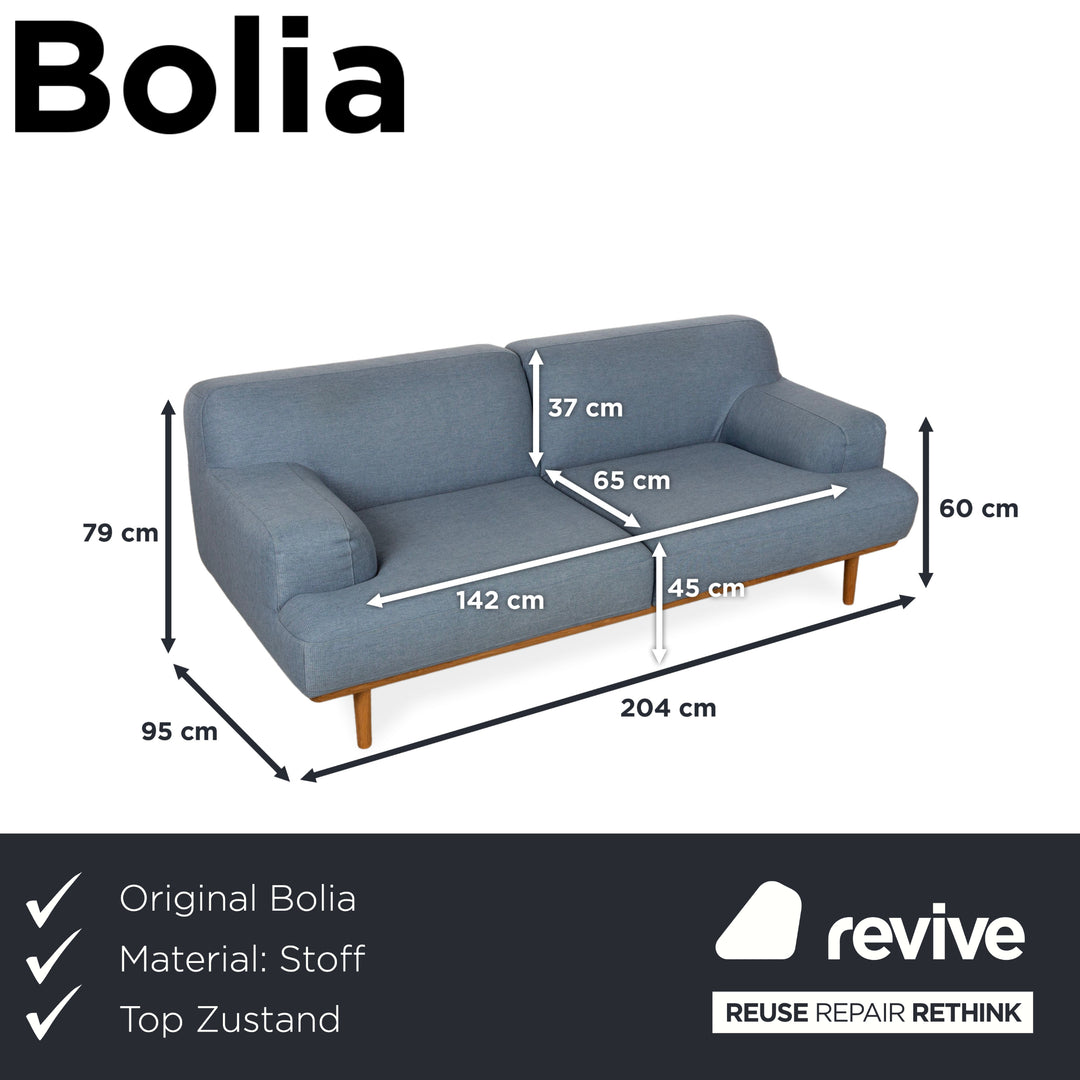 Bolia

37 cm

65 cm

79 cm

60 cm

142 cm

45 cm

204 cm

95 cm

Original Bolia
Material: Stoff
Top Zustand

revive

REUSE REPAIR RETHINK